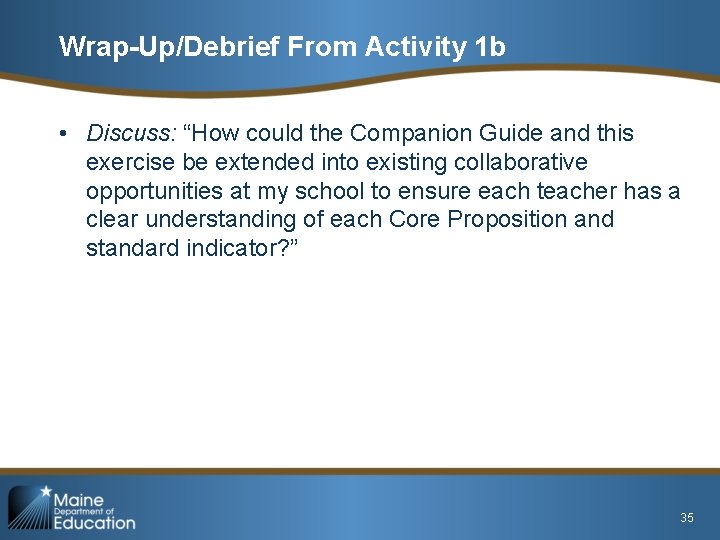 Wrap-Up/Debrief From Activity 1b

• Discuss: “How could the Companion Guide and this exercise be extended into existing collaborative opportunities at my school to ensure each teacher has a clear understanding of each Core Proposition and standard indicator?”

Maine Department of Education

35